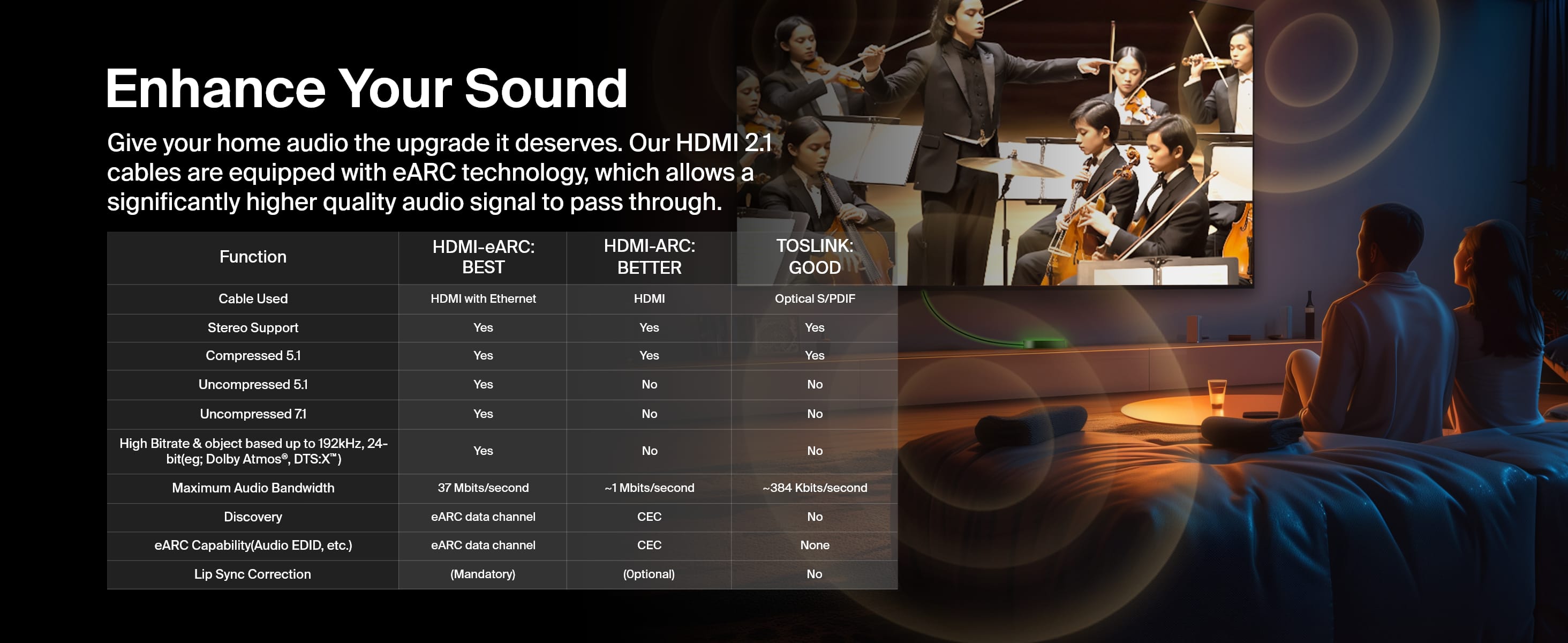 Enhance Your Sound

Give your home audio the upgrade it deserves. Our HDMI 2.1 cables are equipped with eARC technology, which allows a significantly higher quality audio signal to pass through.

| Function | HDMI-eARC: BEST | HDMI-ARC: BETTER | TOSLINK: GOOD |
|---|---|---|---|
| Cable Used | HDMI with Ethernet | HDMI | Optical S/PDIF |
| Stereo Support | Yes | Yes | Yes |
| Compressed 5.1 | Yes | Yes | Yes |
| Uncompressed 5.1 | Yes | No | No |
| Uncompressed 7.1 | Yes | No | No |
| High Bitrate & object based up to 192kHz, 24-bit(eg; Dolby Atmos®, DTS:X™) | Yes | No | No |
| Maximum Audio Bandwidth | 37 Mbits/second | ~1 Mbits/second | ~384 Kbits/second |
| Discovery | eARC data channel | CEC | No |
| eARC Capability(Audio EDID, etc.) | eARC data channel | CEC | None |
| Lip Sync Correction | (Mandatory) | (Optional) | No |